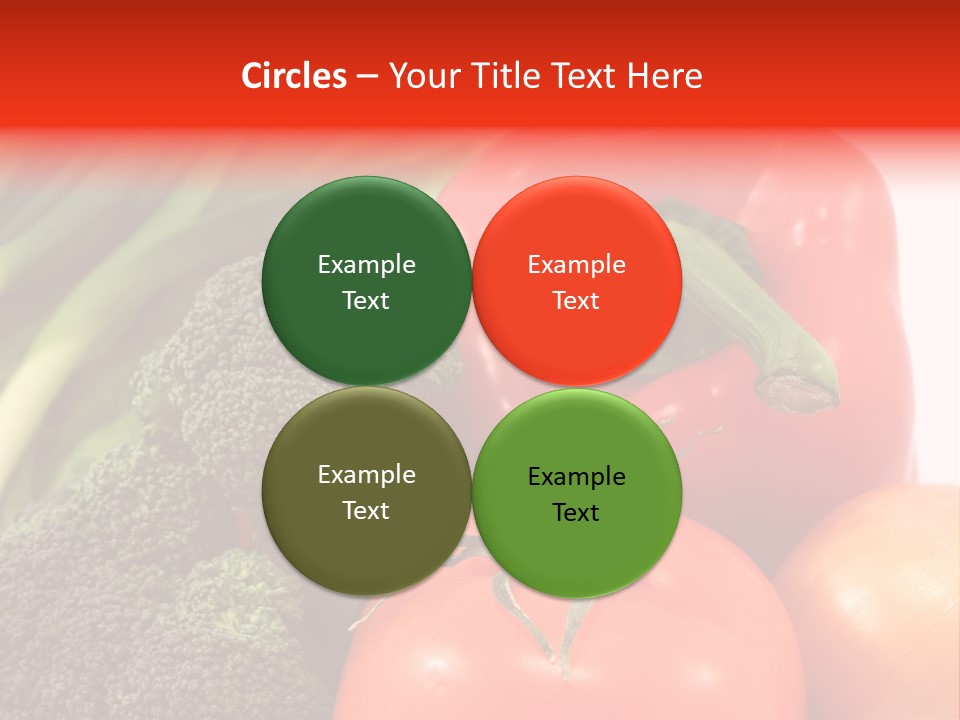 Circles – Your Title Text Here

Example Text

Example Text

Example Text

Example Text